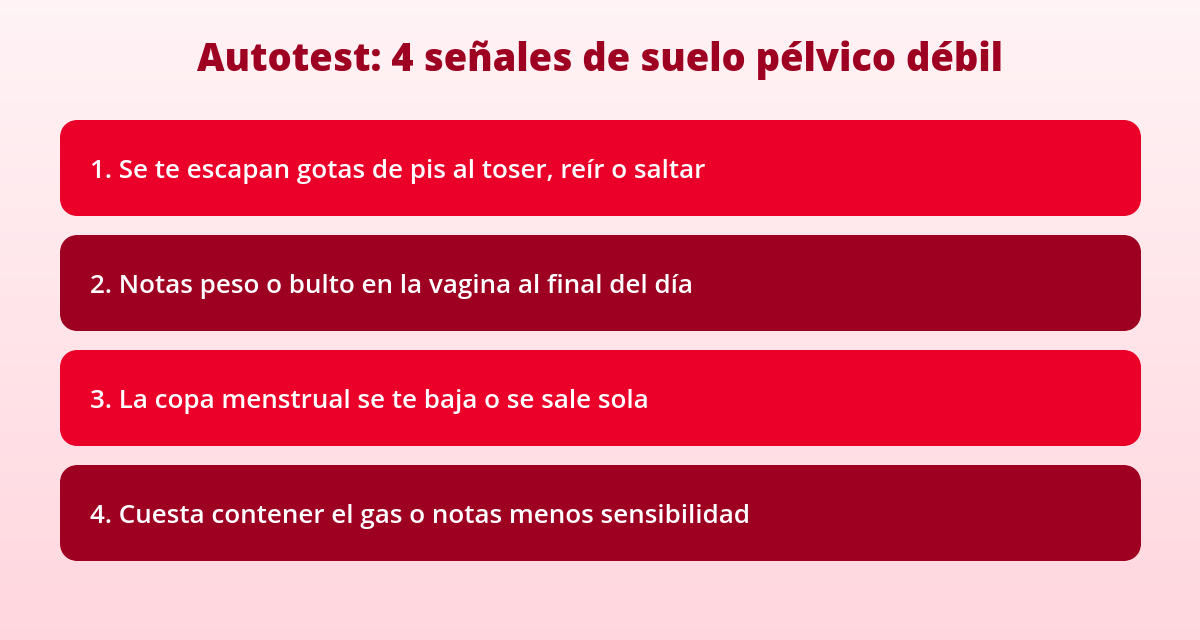 Autotest: 4 señales de suelo pélvico débil

1. Se te escapan gotas de pis al toser, reír o saltar

2. Notas peso o bulto en la vagina al final del día

3. La copa menstrual se te baja o se sale sola

4. Cuesta contener el gas o notas menos sensibilidad